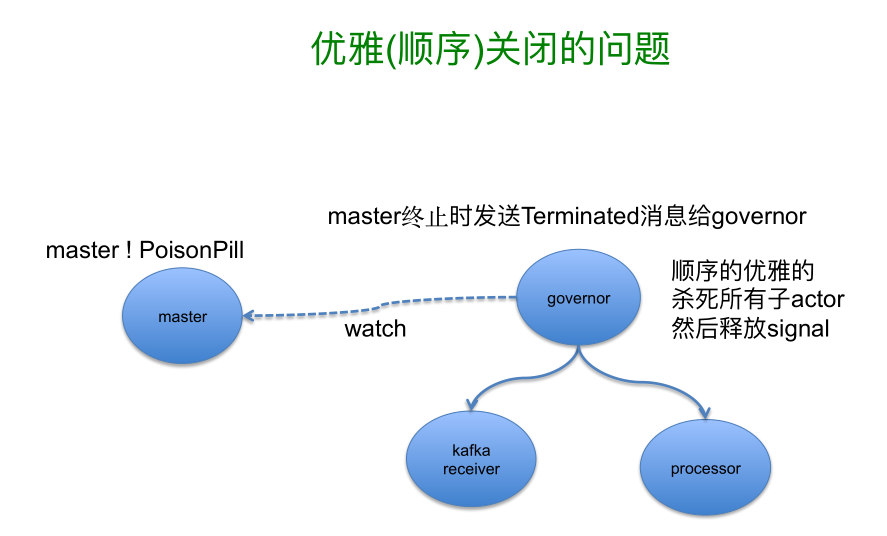 优雅(顺序)关闭的问题

master终止时发送Terminated消息给governor

master ! PoisonPill

master

watch

governor

顺序的优雅的
杀死所有子actor
然后释放signal

kafka receiver

processor